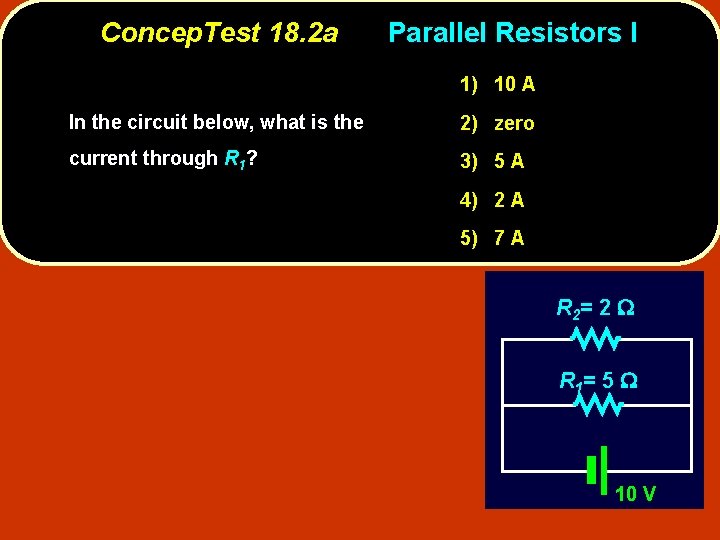 ConcepTest 18.2a Parallel Resistors I

In the circuit below, what is the current through $R_1$?

1) 10 A
2) zero
3) 5 A
4) 2 A
5) 7 A

$R_2 = 2\ \Omega$

$R_1 = 5\ \Omega$

10 V